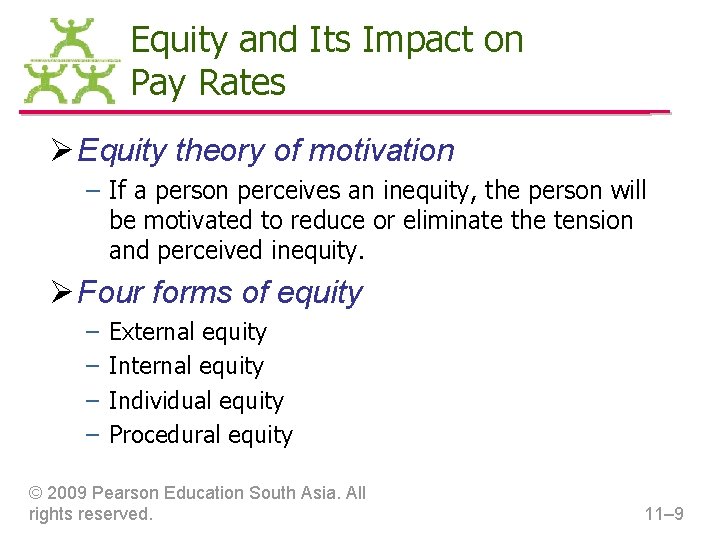 Equity and Its Impact on Pay Rates

➢ Equity theory of motivation

– If a person perceives an inequity, the person will be motivated to reduce or eliminate the tension and perceived inequity.

➢ Four forms of equity

– External equity

– Internal equity

– Individual equity

– Procedural equity

© 2009 Pearson Education South Asia. All rights reserved.

11–9